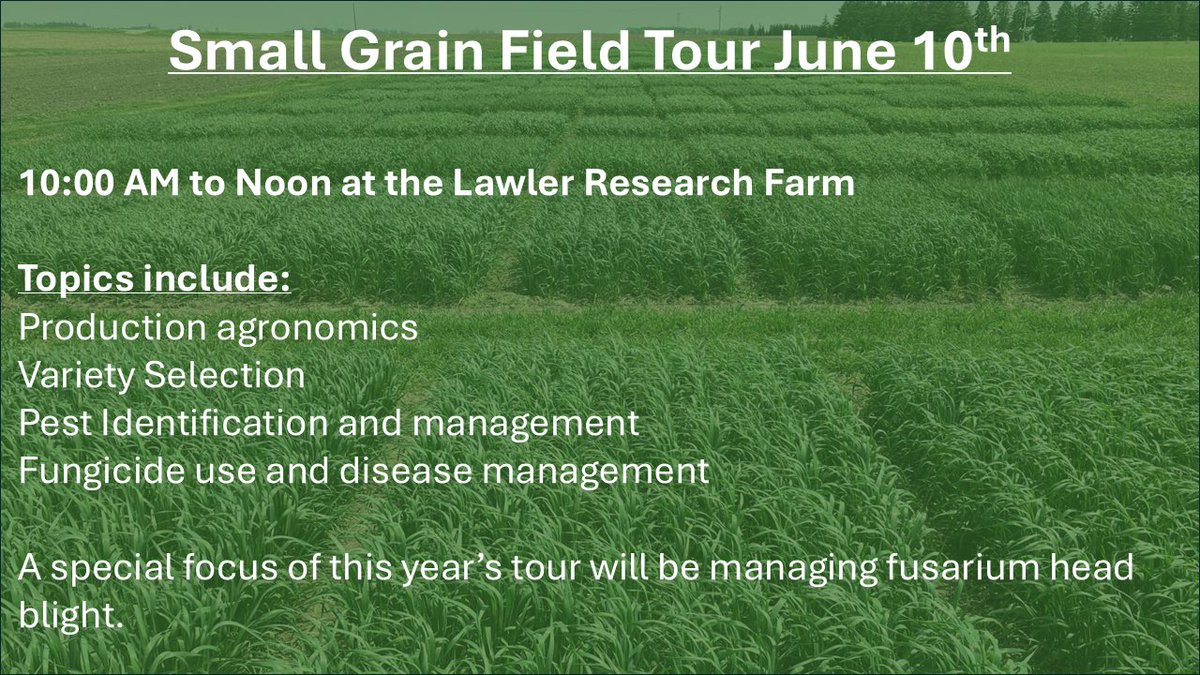 Small Grain Field Tour June 10th

10:00 AM to Noon at the Lawler Research Farm

Topics include:
Production agronomics
Variety Selection
Pest Identification and management
Fungicide use and disease management

A special focus of this year's tour will be managing fusarium head blight.